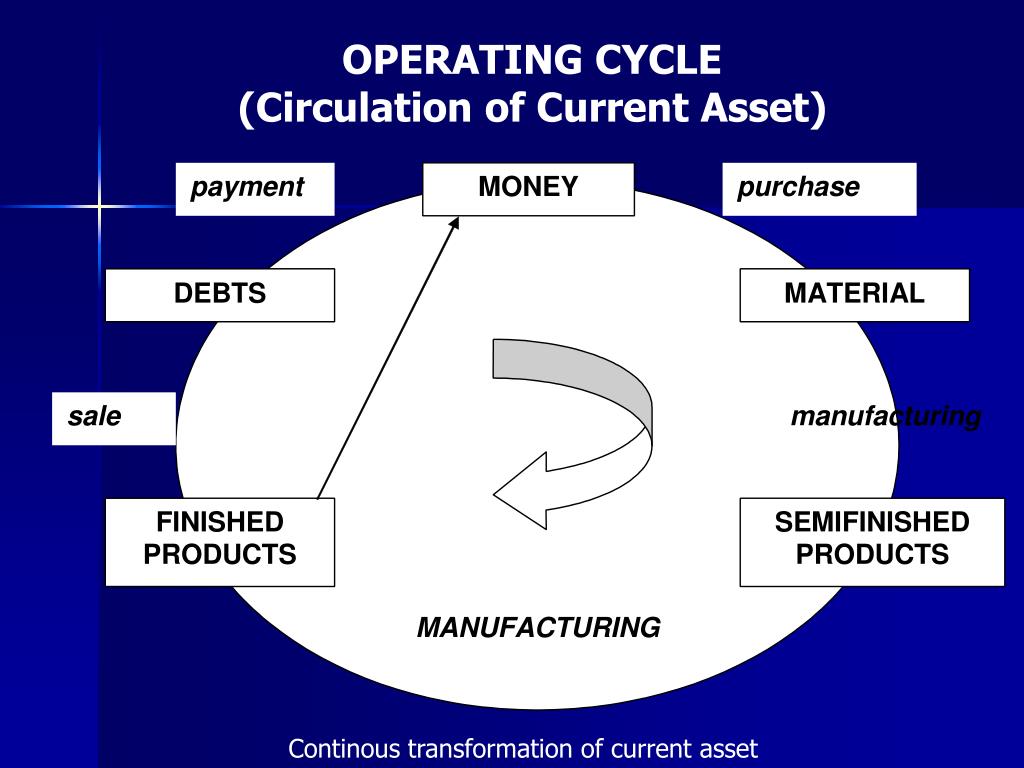 OPERATING CYCLE
(Circulation of Current Asset)

payment

MONEY

purchase

DEBTS

MATERIAL

sale

manufacturing

FINISHED PRODUCTS

SEMIFINISHED PRODUCTS

MANUFACTURING

Continous transformation of current asset